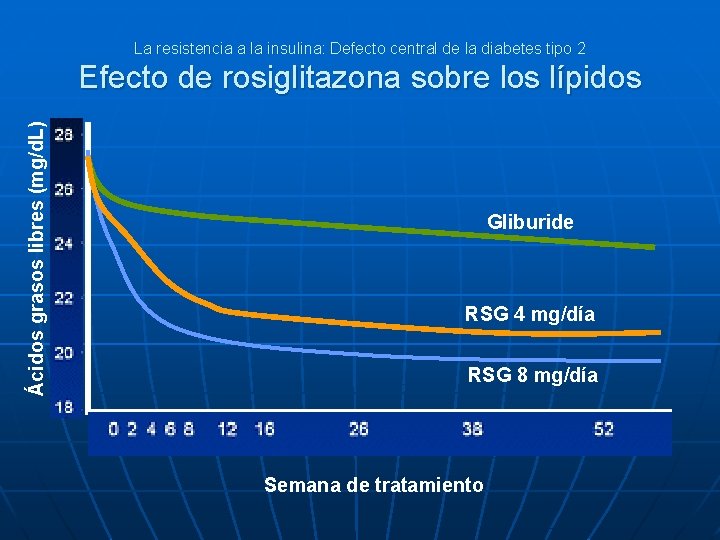 La resistencia a la insulina: Defecto central de la diabetes tipo 2

Efecto de rosiglitazona sobre los lípidos

Ácidos grasos libres (mg/dL)

28
26
24
22
20
18

Gliburide

RSG 4 mg/día

RSG 8 mg/día

0 2 4 6 8 12 16 26 38 52

Semana de tratamiento